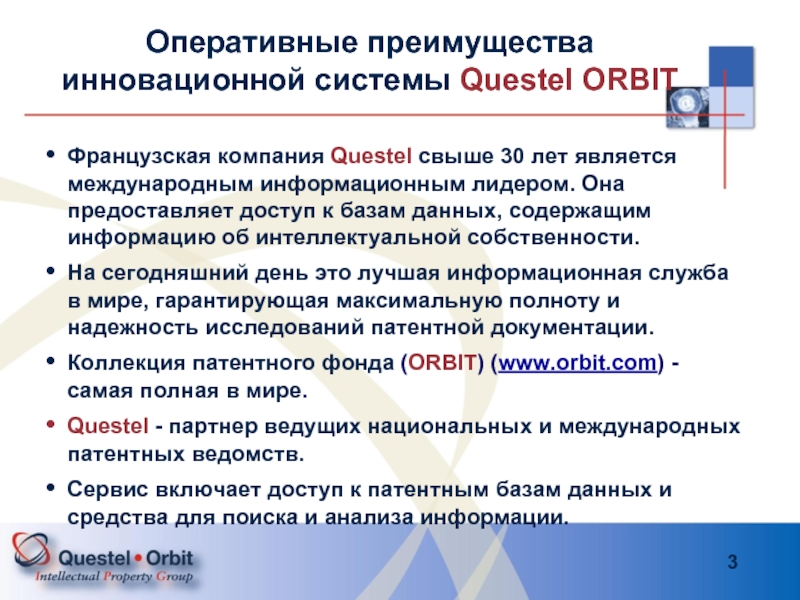 Оперативные преимущества инновационной системы Questel ORBIT

• Французская компания Questel свыше 30 лет является международным информационным лидером. Она предоставляет доступ к базам данных, содержащим информацию об интеллектуальной собственности.

• На сегодняшний день это лучшая информационная служба в мире, гарантирующая максимальную полноту и надежность исследований патентной документации.

• Коллекция патентного фонда (ORBIT) (www.orbit.com) - самая полная в мире.

• Questel - партнер ведущих национальных и международных патентных ведомств.

• Сервис включает доступ к патентным базам данных и средства для поиска и анализа информации.

Questel • Orbit
Intellectual Property Group

3